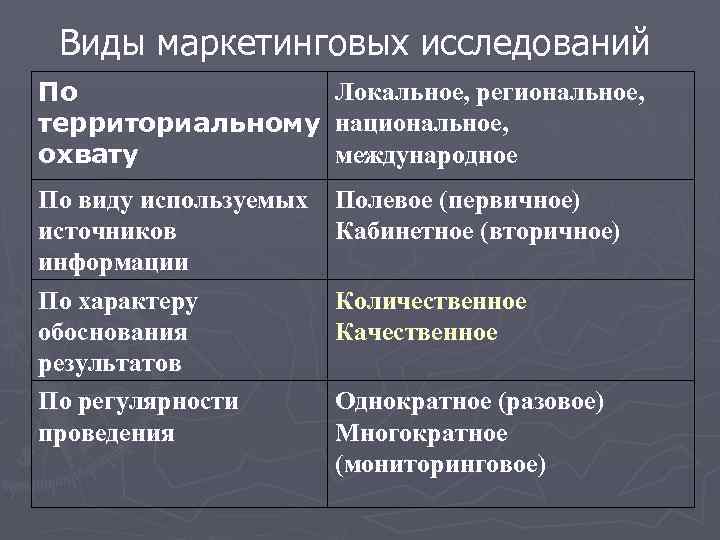 Виды маркетинговых исследований

| По территориальному охвату | Локальное, региональное, национальное, международное |
|---|---|
| По виду используемых источников информации | Полевое (первичное) Кабинетное (вторичное) |
| По характеру обоснования результатов | Количественное Качественное |
| По регулярности проведения | Однократное (разовое) Многократное (мониторинговое) |